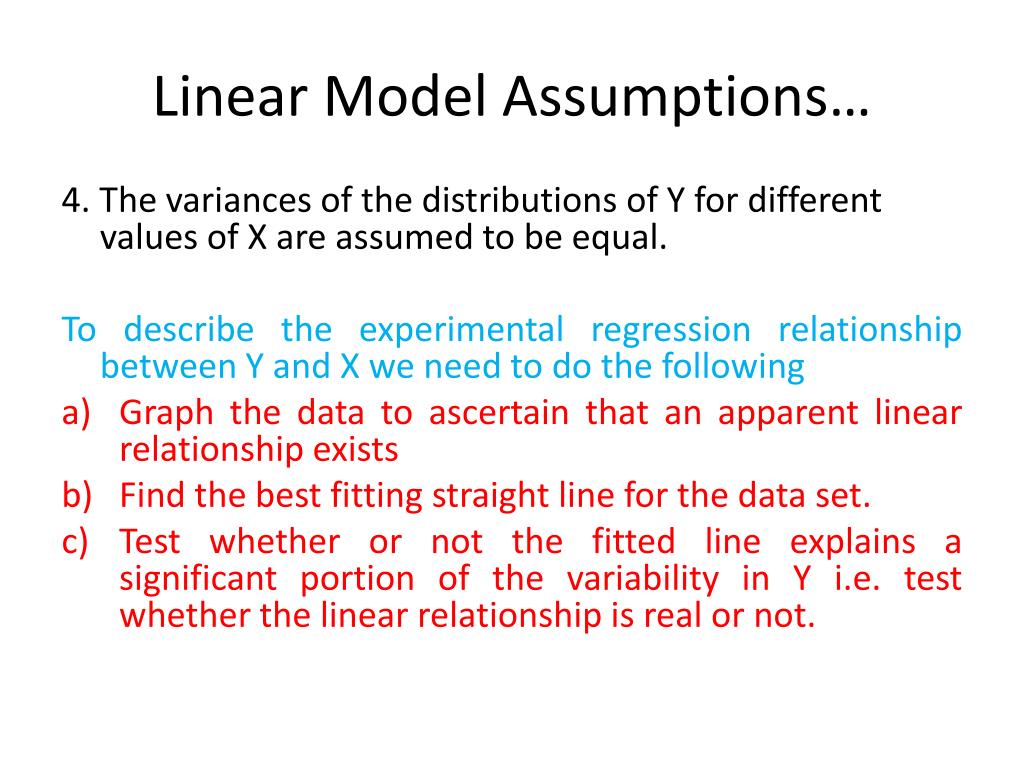 Linear Model Assumptions…

4. The variances of the distributions of Y for different values of X are assumed to be equal.

To describe the experimental regression relationship between Y and X we need to do the following

a) Graph the data to ascertain that an apparent linear relationship exists

b) Find the best fitting straight line for the data set.

c) Test whether or not the fitted line explains a significant portion of the variability in Y i.e. test whether the linear relationship is real or not.